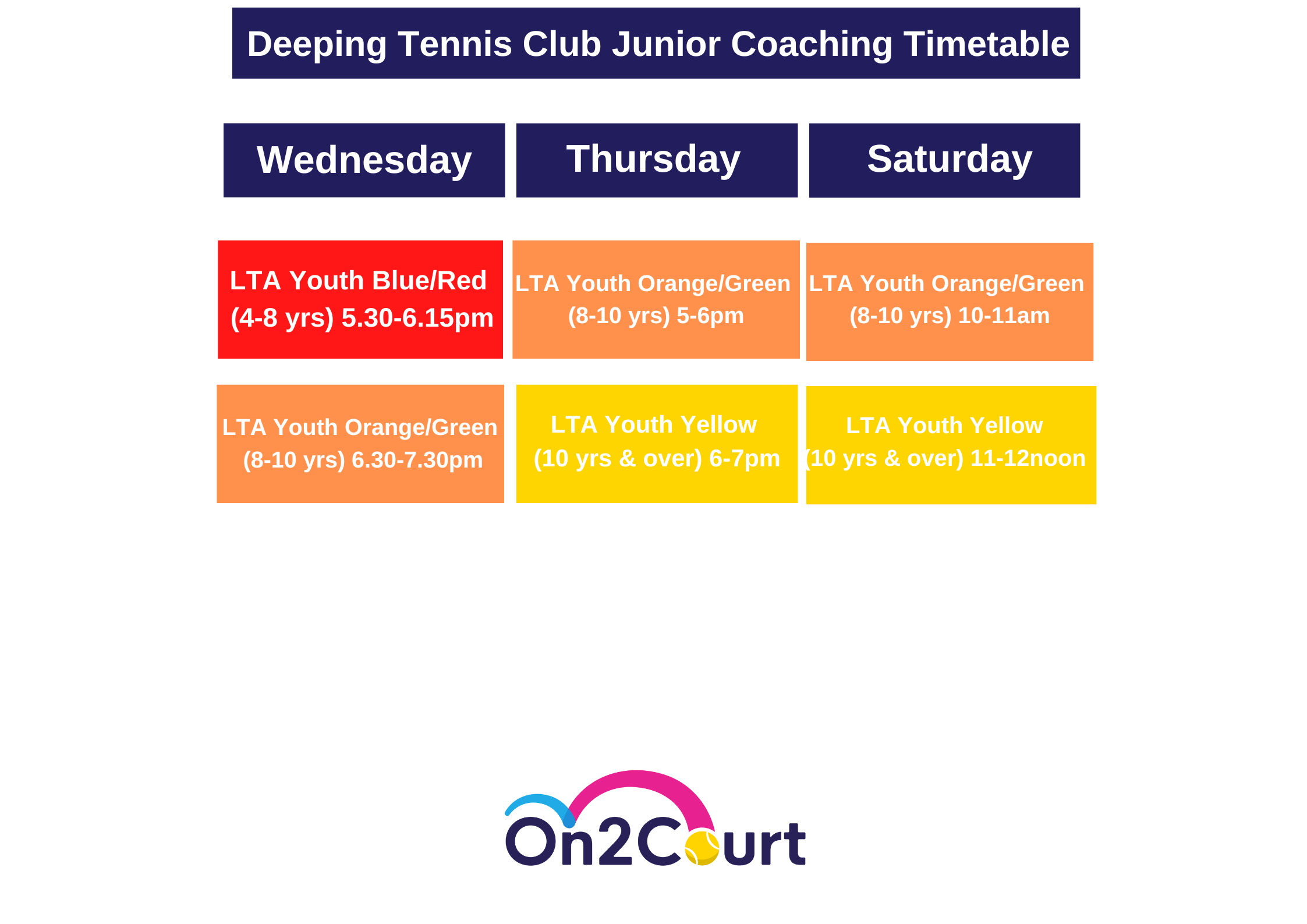 Deeping Tennis Club Junior Coaching Timetable

| Wednesday | Thursday | Saturday |
|---|---|---|
| LTA Youth Blue/Red (4-8 yrs) 5.30-6.15pm | LTA Youth Orange/Green (8-10 yrs) 5-6pm | LTA Youth Orange/Green (8-10 yrs) 10-11am |
| LTA Youth Orange/Green (8-10 yrs) 6.30-7.30pm | LTA Youth Yellow (10 yrs & over) 6-7pm | LTA Youth Yellow (10 yrs & over) 11-12noon |

On2Court